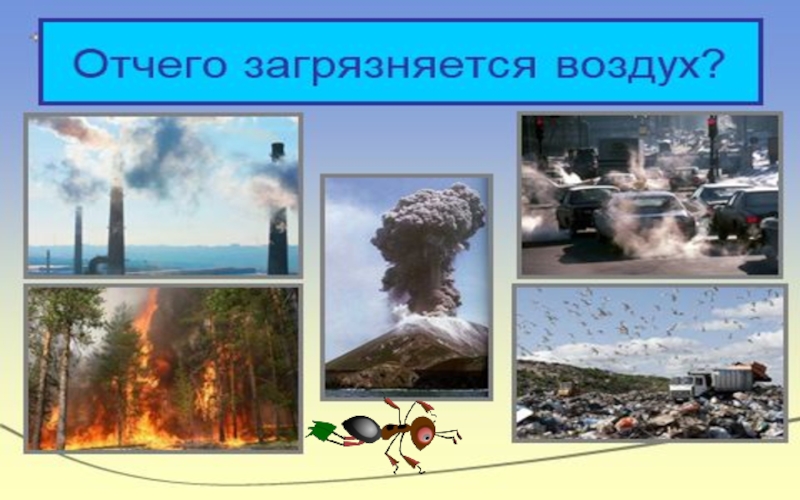 Отчего загрязняется воздух?